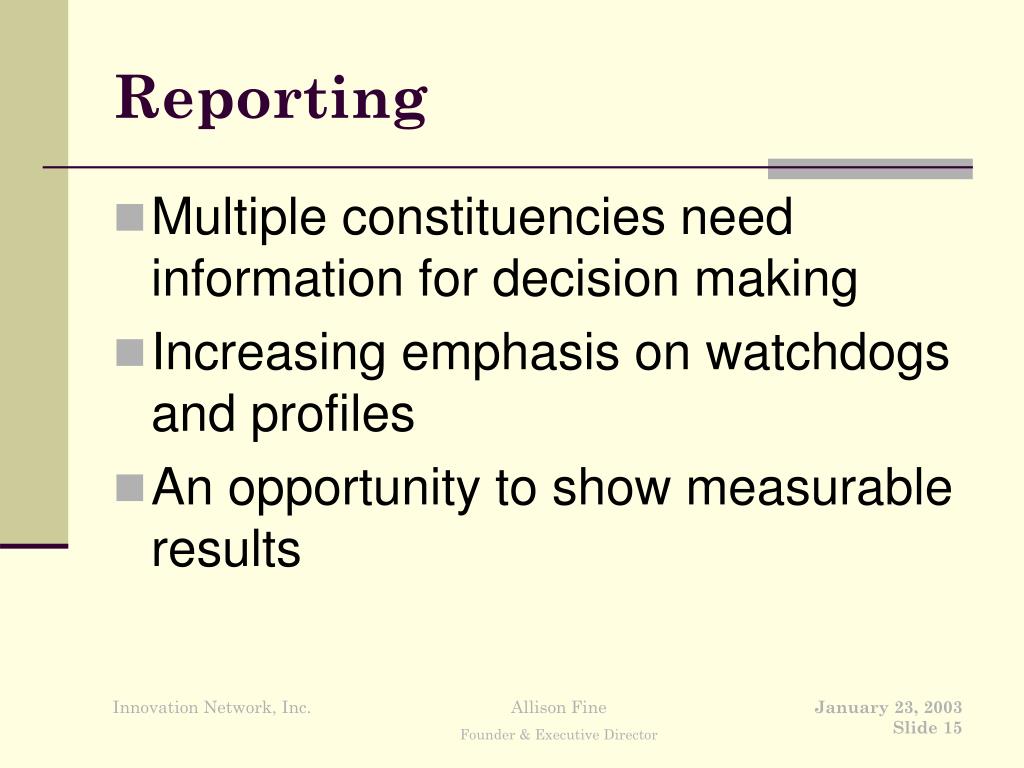 Reporting

Multiple constituencies need information for decision making

Increasing emphasis on watchdogs and profiles

An opportunity to show measurable results

Innovation Network, Inc.

Allison Fine
Founder & Executive Director

January 23, 2003
Slide 15